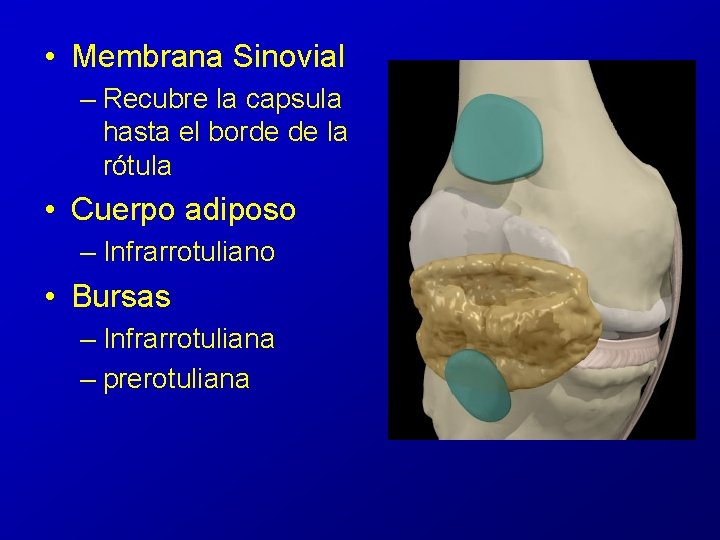 • Membrana Sinovial
– Recubre la capsula hasta el borde de la rótula
• Cuerpo adiposo
– Infrarrotuliano
• Bursas
– Infrarrotuliana
– prerotuliana